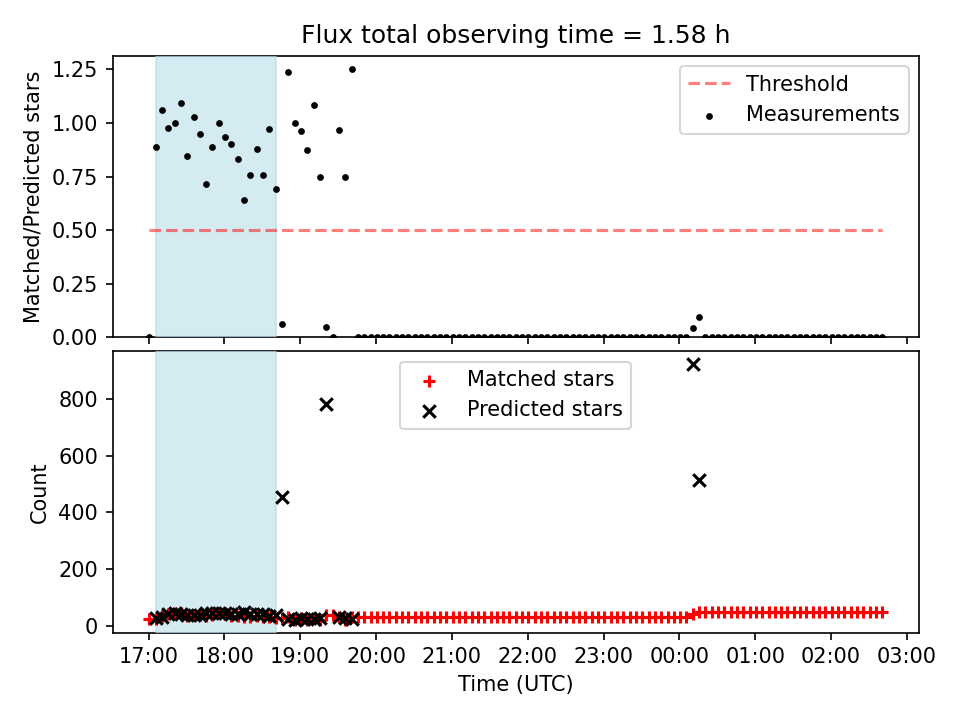 Flux total observing time = 1.58 h

Matched/Predicted stars

1.25
1.00
0.75
0.50
0.25
0.00

Threshold
Measurements

Count

800
600
400
200
0

Matched stars
Predicted stars

17:00 18:00 19:00 20:00 21:00 22:00 23:00 00:00 01:00 02:00 03:00
Time (UTC)